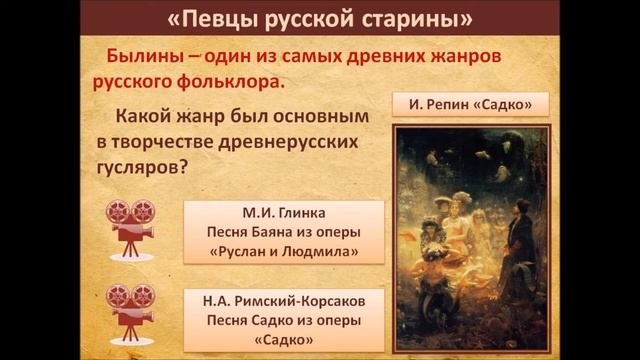 «Певцы русской старины»

Былины – один из самых древних жанров русского фольклора.

Какой жанр был основным в творчестве древнерусских гусляров?

И. Репин «Садко»

М.И. Глинка
Песня Баяна из оперы «Руслан и Людмила»

Н.А. Римский-Корсаков
Песня Садко из оперы «Садко»